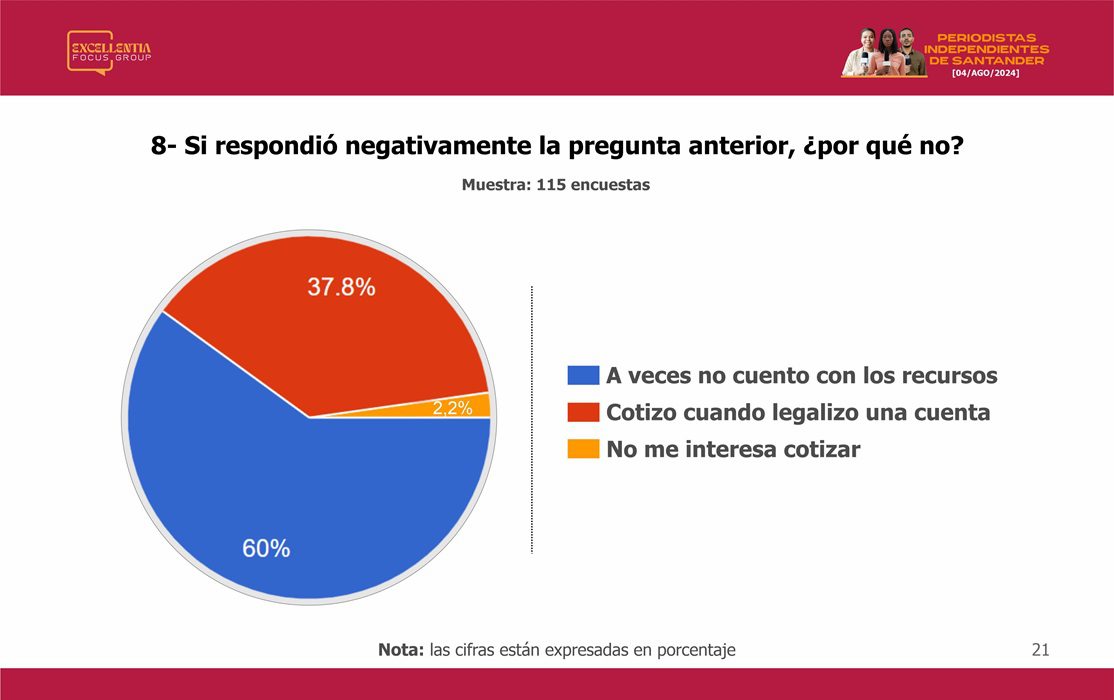 EXCELLENTIA
FOCUS GROUP

PERIODISTAS INDEPENDIENTES DE SANTANDER
[04/AGO/2024]

8- Si respondió negativamente la pregunta anterior, ¿por qué no?

Muestra: 115 encuestas

37.8%

2,2%

60%

A veces no cuento con los recursos
Cotizo cuando legalizo una cuenta
No me interesa cotizar

**Nota:** las cifras están expresadas en porcentaje

21